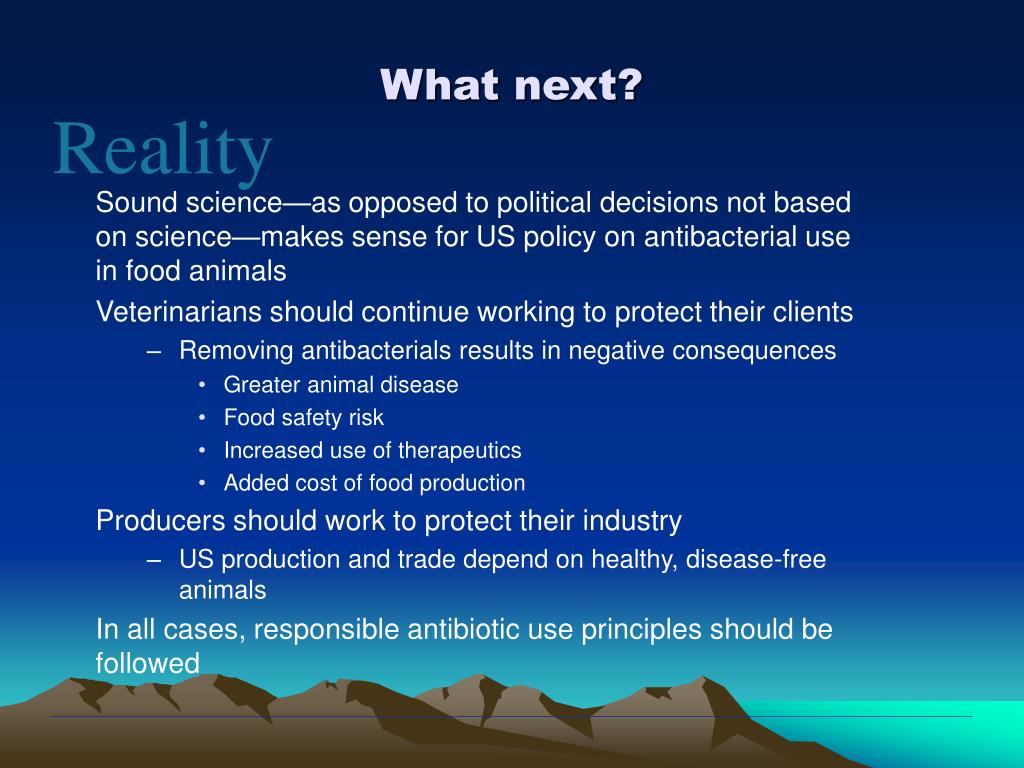 What next?

Reality

Sound science—as opposed to political decisions not based on science—makes sense for US policy on antibacterial use in food animals

Veterinarians should continue working to protect their clients

– Removing antibacterials results in negative consequences

• Greater animal disease
• Food safety risk
• Increased use of therapeutics
• Added cost of food production

Producers should work to protect their industry

– US production and trade depend on healthy, disease-free animals

In all cases, responsible antibiotic use principles should be followed